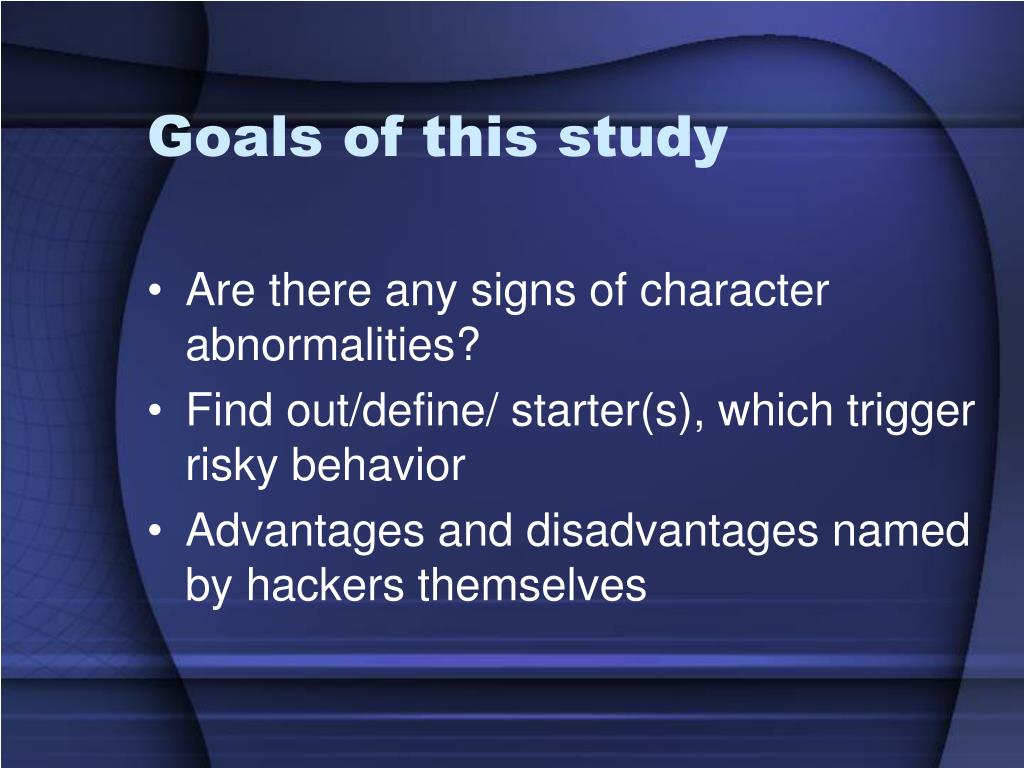 Goals of this study

• Are there any signs of character abnormalities?
• Find out/define/ starter(s), which trigger risky behavior
• Advantages and disadvantages named by hackers themselves